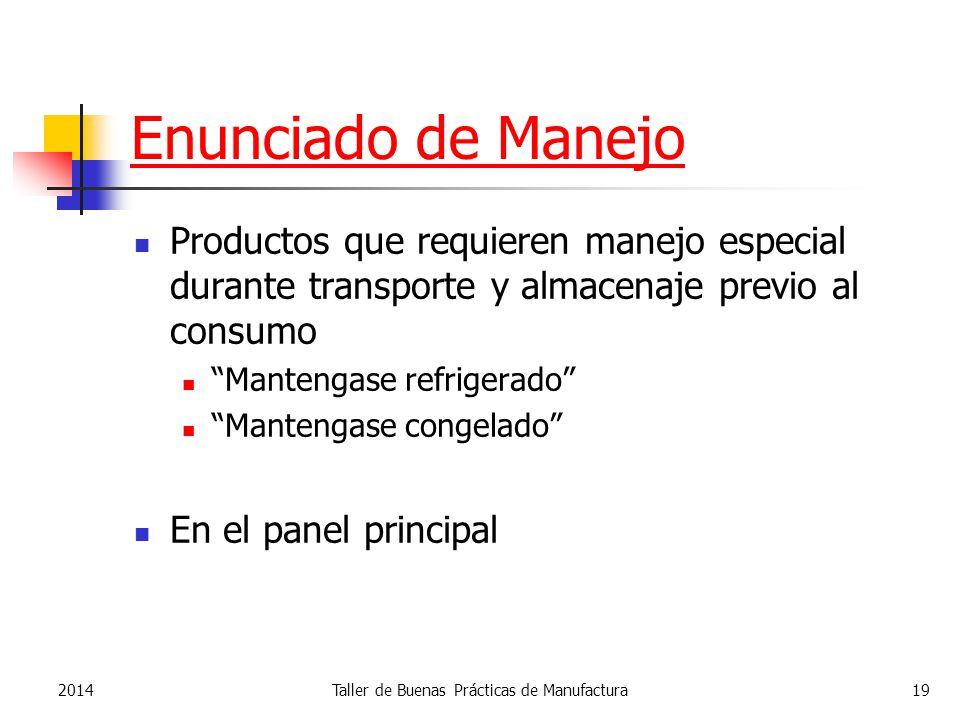 Enunciado de Manejo

Productos que requieren manejo especial durante transporte y almacenaje previo al consumo

“Mantengase refrigerado”

“Mantengase congelado”

En el panel principal

2014

Taller de Buenas Prácticas de Manufactura

19